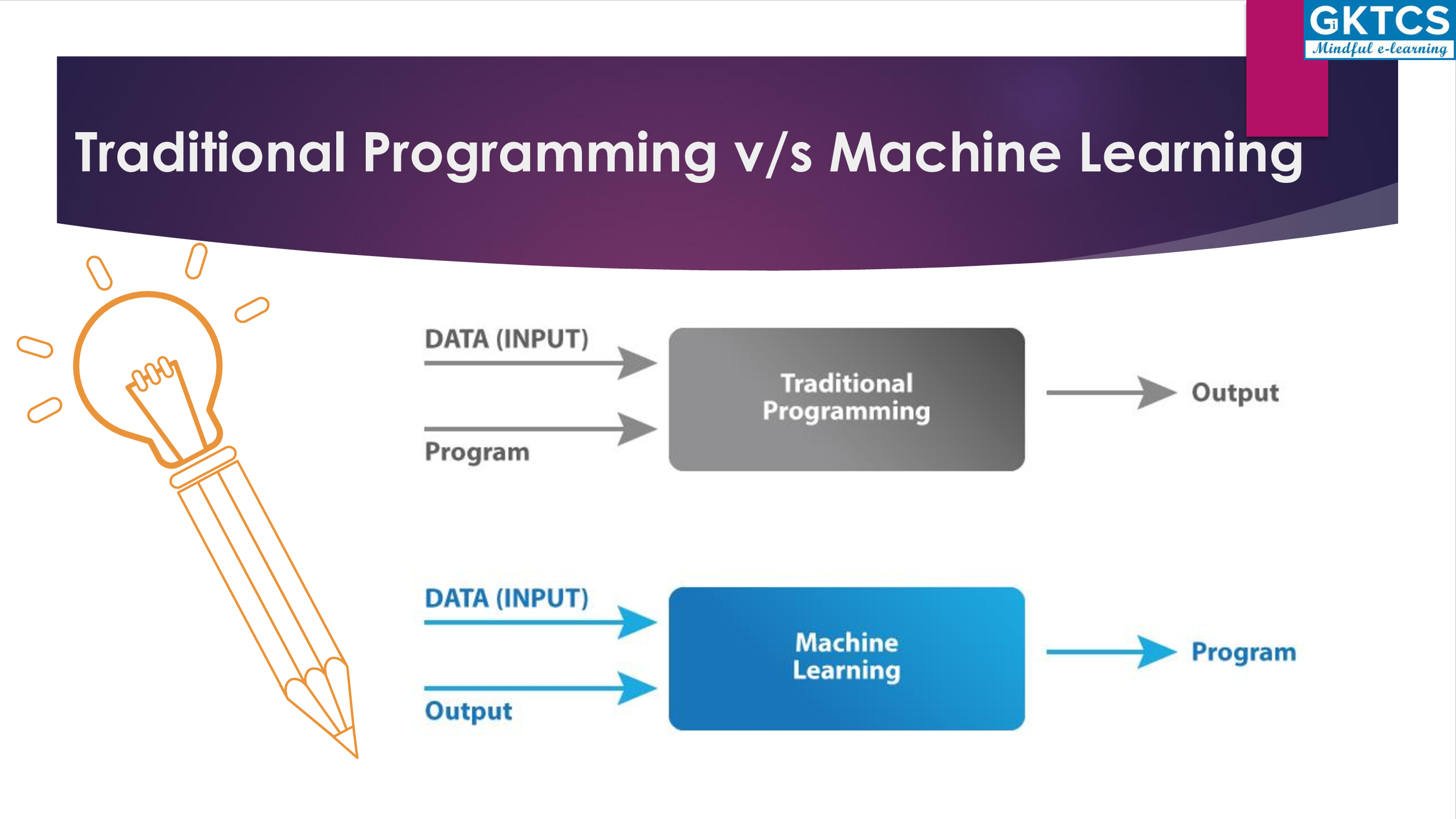 GKTCS
Mindful e-learning

Traditional Programming v/s Machine Learning

DATA (INPUT)

Program

Traditional Programming

Output

DATA (INPUT)

Output

Machine Learning

Program